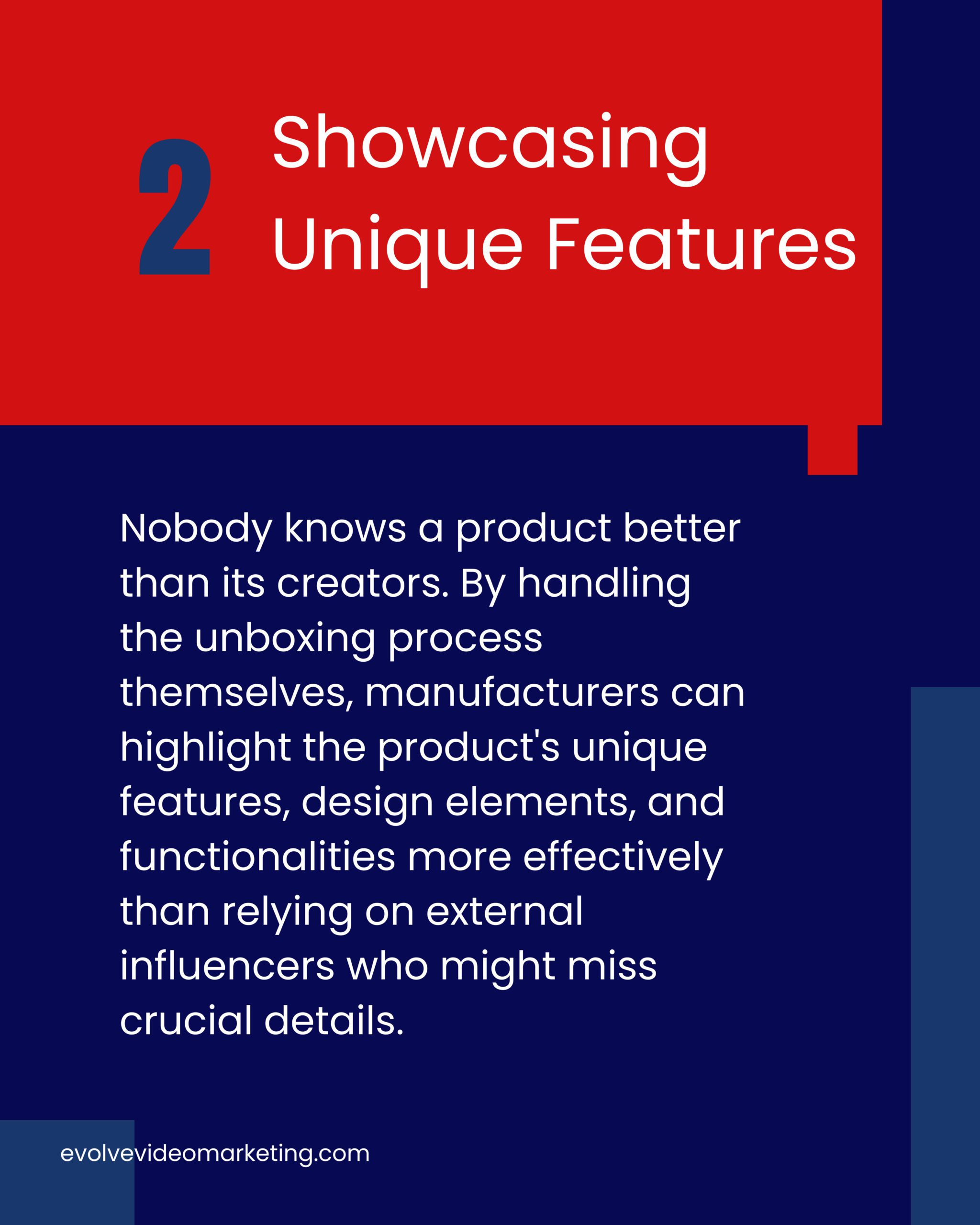 2 Showcasing Unique Features

Nobody knows a product better than its creators. By handling the unboxing process themselves, manufacturers can highlight the product's unique features, design elements, and functionalities more effectively than relying on external influencers who might miss crucial details.

evolvevideomarketing.com